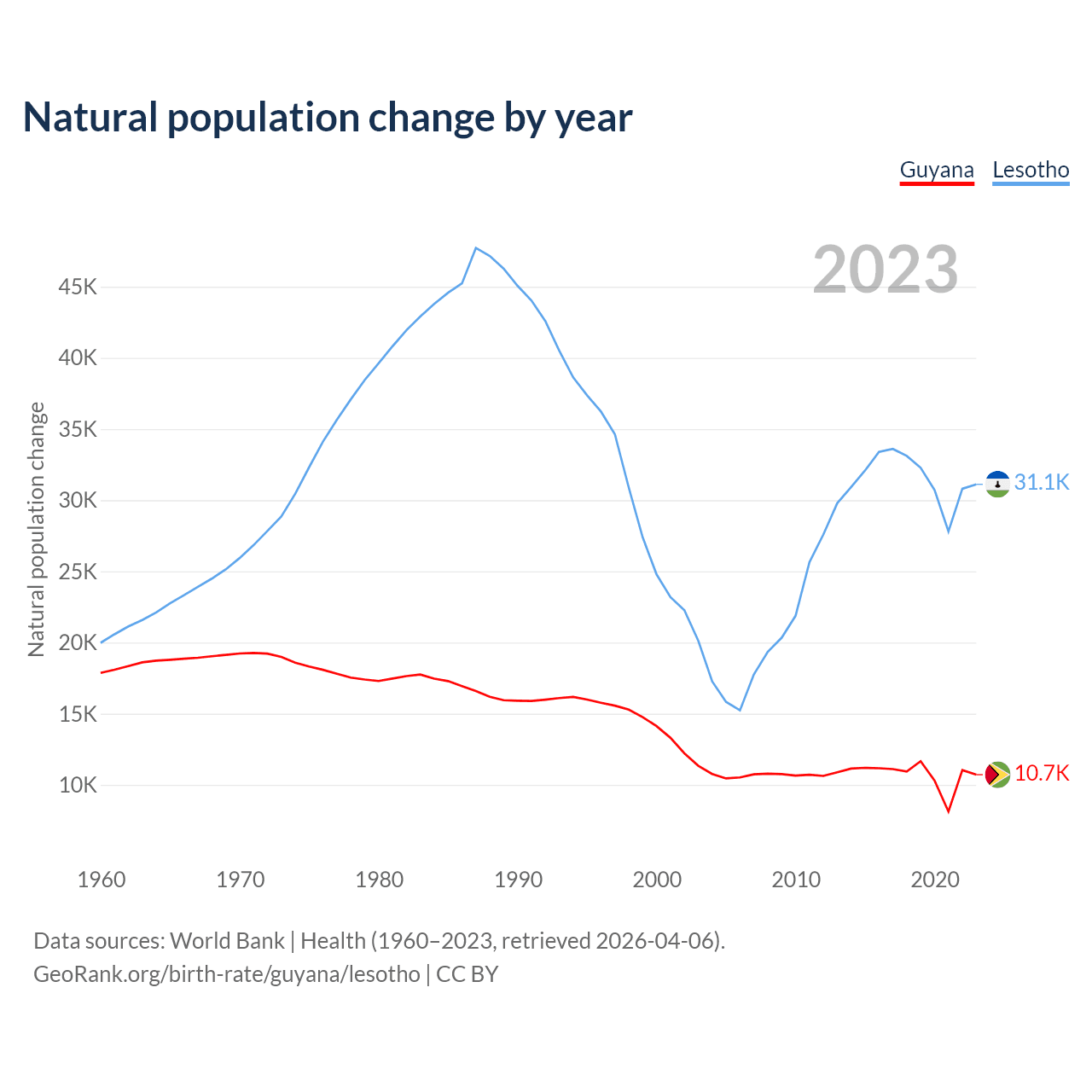 Natural population change by year

Guyana Lesotho

2023

Natural population change

45K
40K
35K
30K
25K
20K
15K
10K

31.1K
10.7K

1960 1970 1980 1990 2000 2010 2020

Data sources: World Bank | Health (1960–2023, retrieved 2026-04-06).
GeoRank.org/birth-rate/guyana/lesotho | CC BY